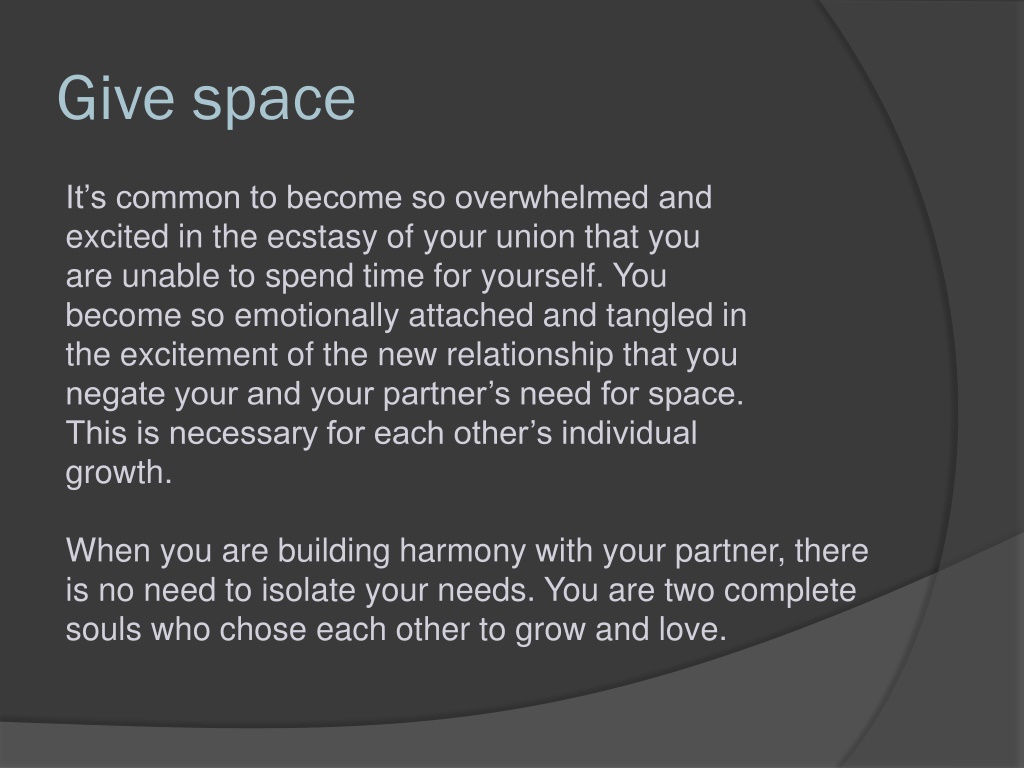 Give space

It’s common to become so overwhelmed and excited in the ecstasy of your union that you are unable to spend time for yourself. You become so emotionally attached and tangled in the excitement of the new relationship that you negate your and your partner’s need for space. This is necessary for each other’s individual growth.

When you are building harmony with your partner, there is no need to isolate your needs. You are two complete souls who chose each other to grow and love.